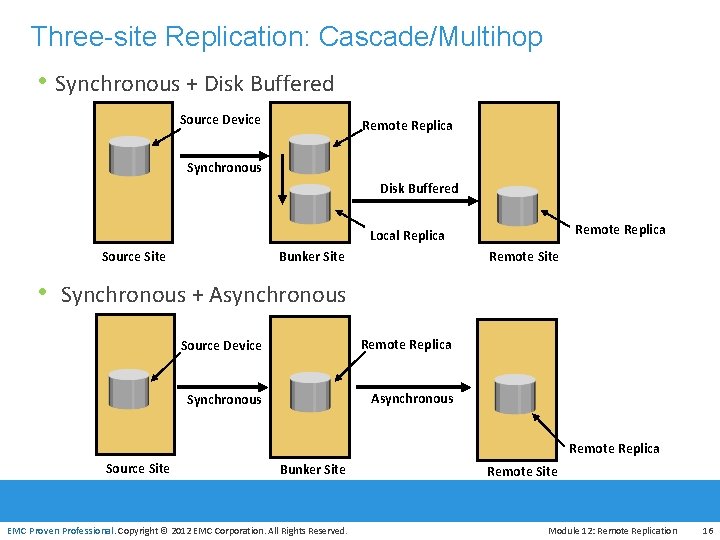 Three-site Replication: Cascade/Multihop

• Synchronous + Disk Buffered

Source Device

Synchronous

Remote Replica

Disk Buffered

Local Replica

Remote Replica

Source Site

Bunker Site

Remote Site

• Synchronous + Asynchronous

Source Device

Synchronous

Remote Replica

Asynchronous

Remote Replica

Source Site

Bunker Site

Remote Site

EMC Proven Professional. Copyright © 2012 EMC Corporation. All Rights Reserved.

Module 12: Remote Replication

16